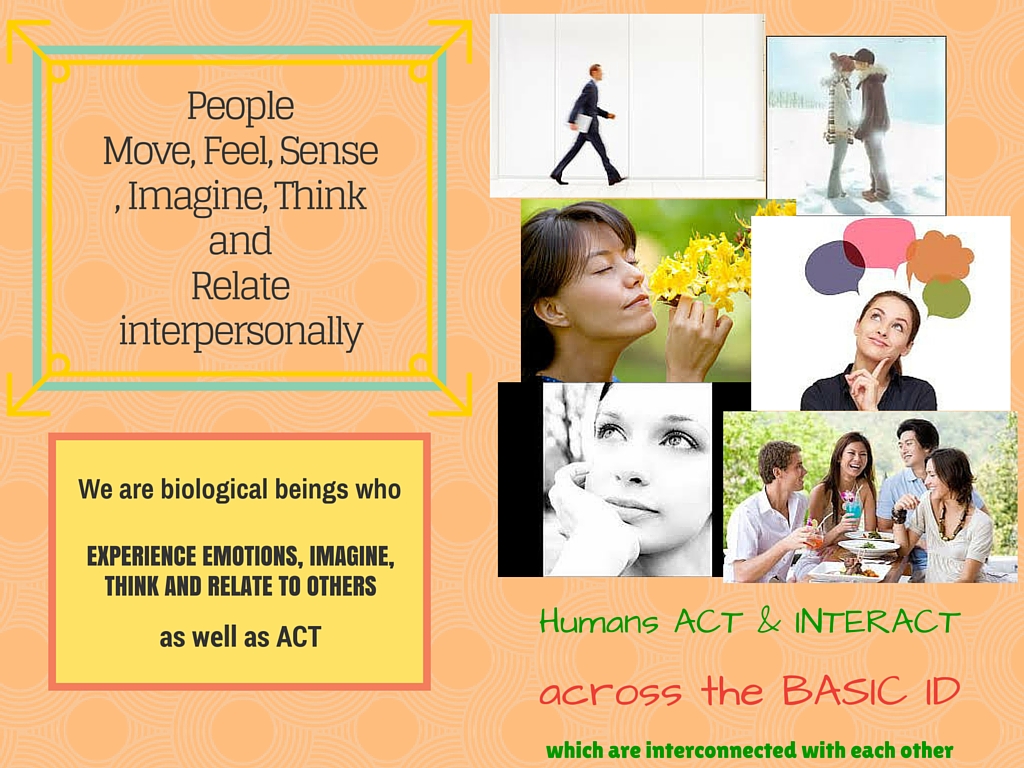 People
Move, Feel, Sense
, Imagine, Think
and
Relate
interpersonally

We are biological beings who

EXPERIENCE EMOTIONS, IMAGINE, THINK AND RELATE TO OTHERS

as well as ACT

Humans ACT & INTERACT

across the BASIC ID

which are interconnected with each other